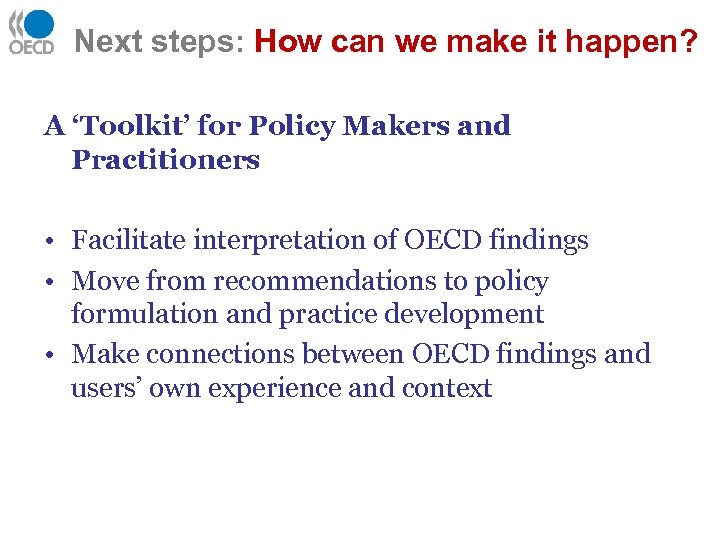 OECD

Next steps: How can we make it happen?

A ‘Toolkit’ for Policy Makers and Practitioners

• Facilitate interpretation of OECD findings
• Move from recommendations to policy formulation and practice development
• Make connections between OECD findings and users’ own experience and context